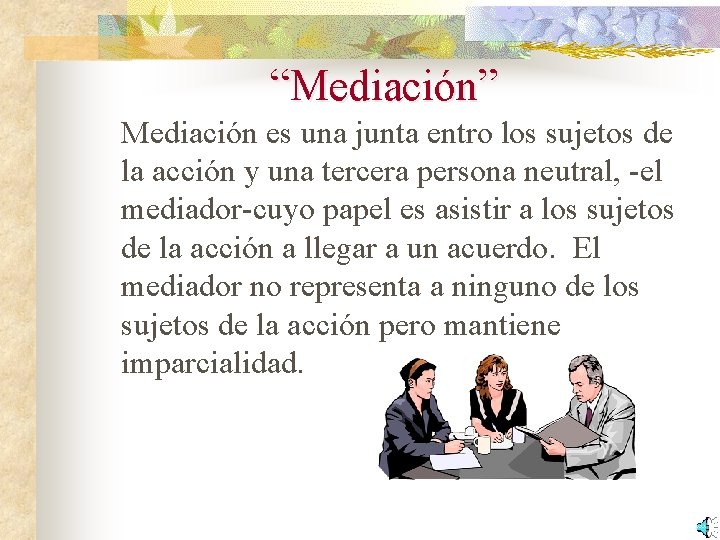 “Mediación”

Mediación es una junta entro los sujetos de la acción y una tercera persona neutral, -el mediador-cuyo papel es asistir a los sujetos de la acción a llegar a un acuerdo.  El mediador no representa a ninguno de los sujetos de la acción pero mantiene imparcialidad.